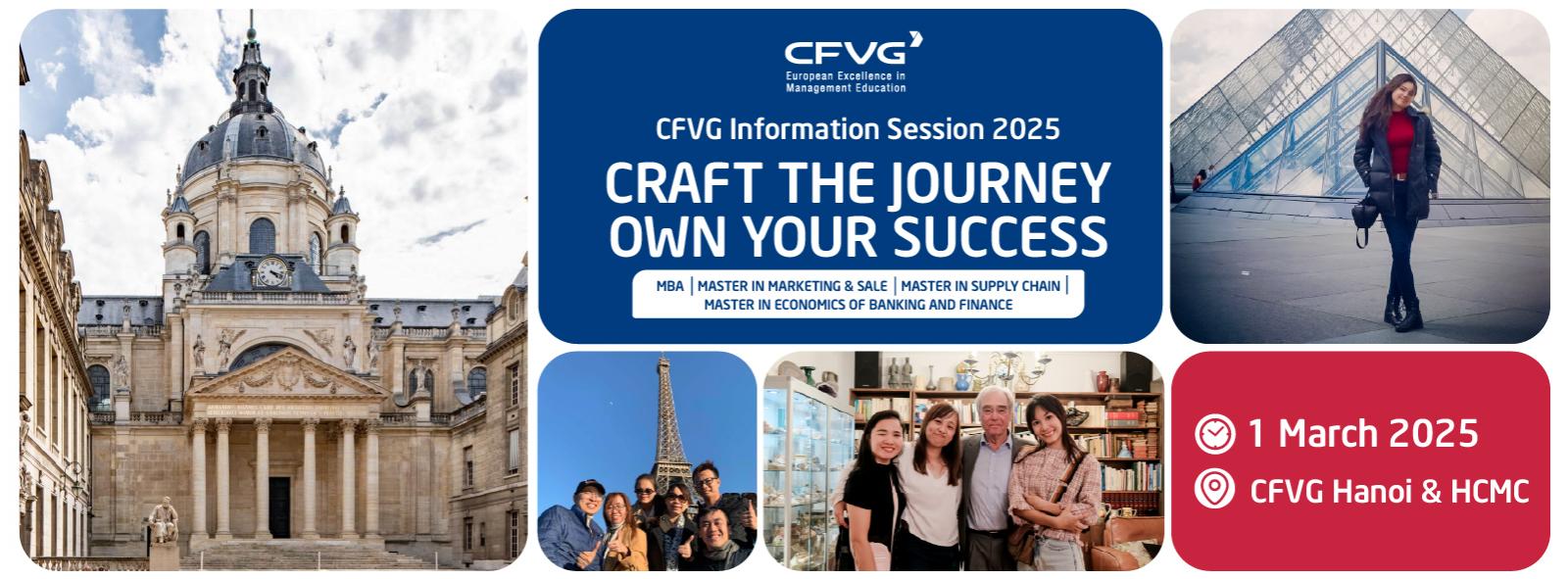 CFVG
European Excellence in Management Education

CFVG Information Session 2025

CRAFT THE JOURNEY
OWN YOUR SUCCESS

MBA | MASTER IN MARKETING & SALE | MASTER IN SUPPLY CHAIN | MASTER IN ECONOMICS OF BANKING AND FINANCE

1 March 2025

CFVG Hanoi & HCMC